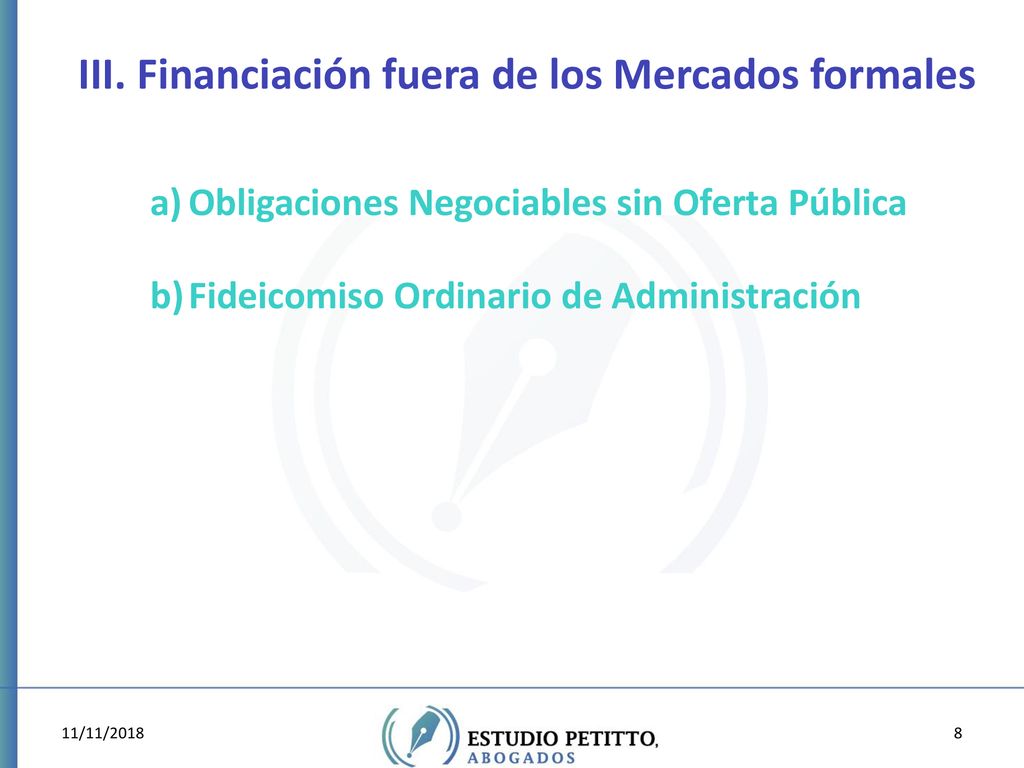 III. Financiación fuera de los Mercados formales

a) Obligaciones Negociables sin Oferta Pública

b) Fideicomiso Ordinario de Administración

11/11/2018

ESTUDIO PETITTO, ABOGADOS

8